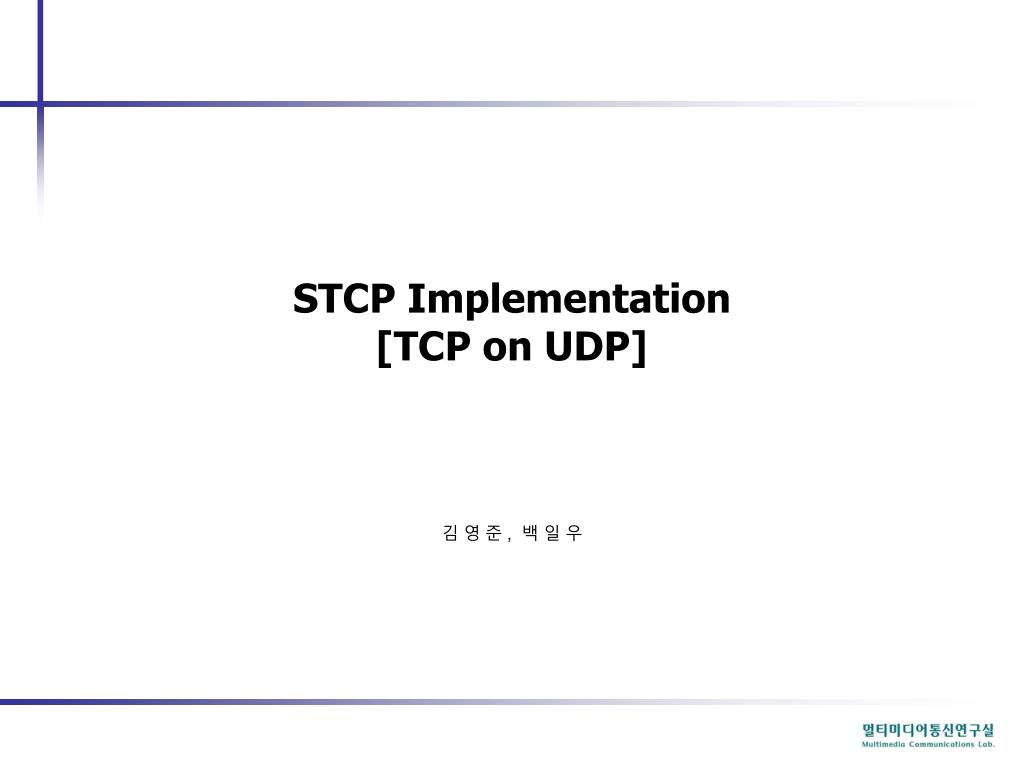 STCP Implementation
[TCP on UDP]

김 영 준 , 백 일 우

멀티미디어통신연구실
Multimedia Communications Lab.